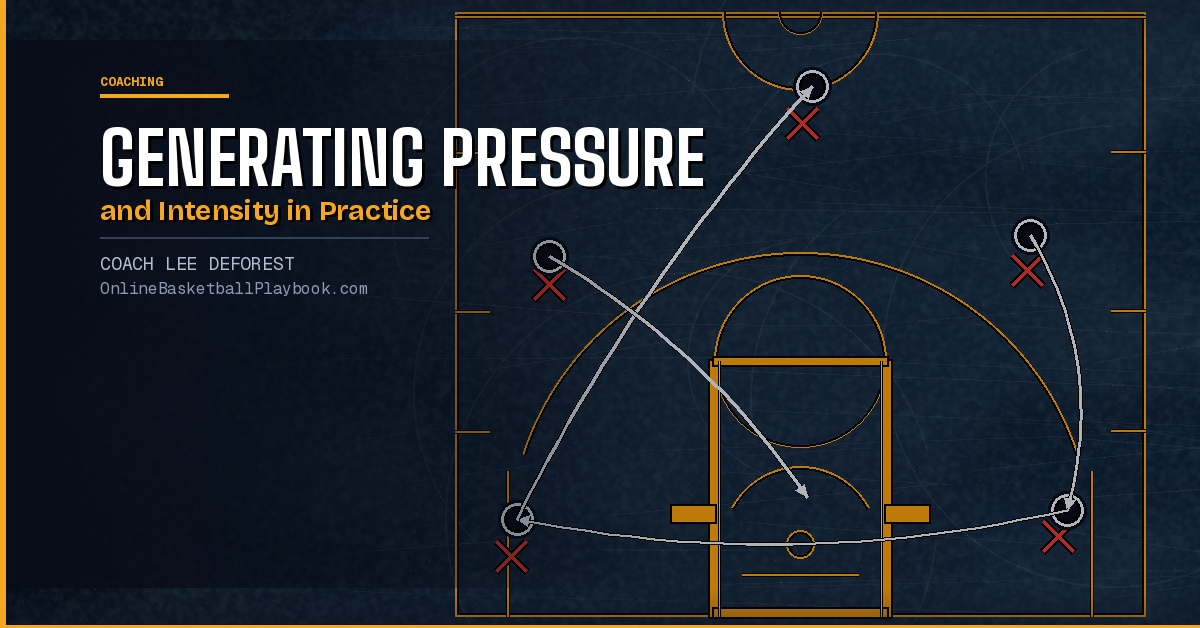 COACHING

GENERATING PRESSURE

and Intensity in Practice

COACH LEE DEFOREST

OnlineBasketballPlaybook.com